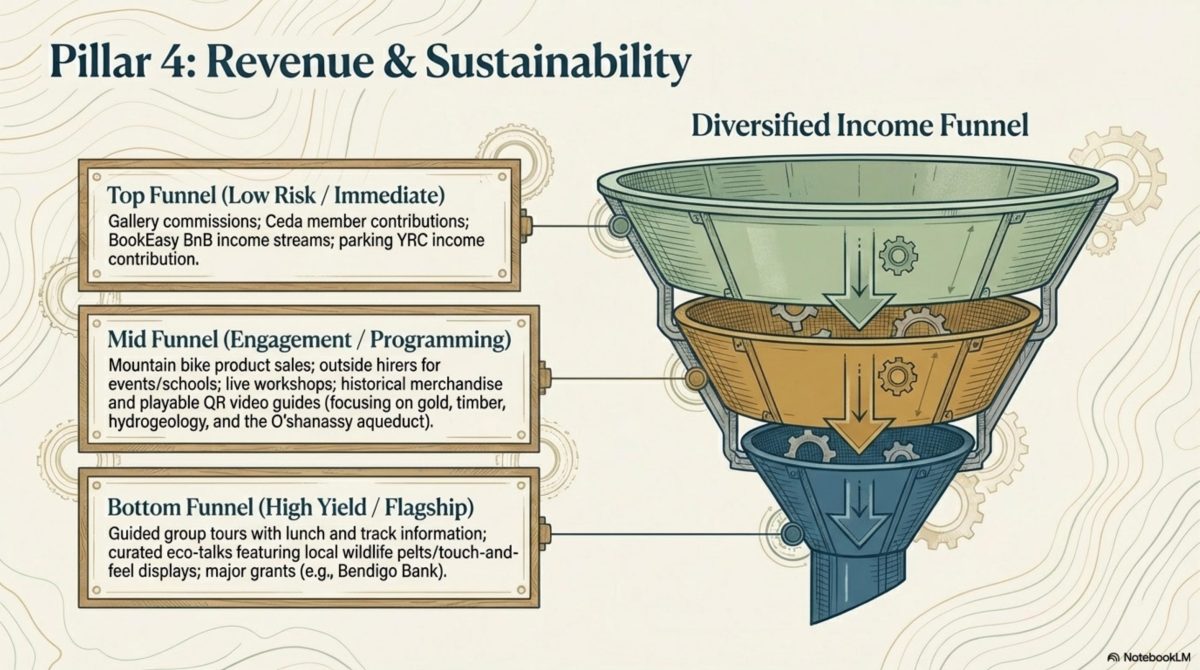 Pillar 4: Revenue & Sustainability

Diversified Income Funnel

Top Funnel (Low Risk / Immediate)
Gallery commissions; Ceda member contributions; BookEasy BnB income streams; parking YRC income contribution.

Mid Funnel (Engagement / Programming)
Mountain bike product sales; outside hirers for events/schools; live workshops; historical merchandise and playable QR video guides (focusing on gold, timber, hydrogeology, and the O'shanassy aqueduct).

Bottom Funnel (High Yield / Flagship)
Guided group tours with lunch and track information; curated eco-talks featuring local wildlife pelts/touch-and-feel displays; major grants (e.g., Bendigo Bank).

NotebookLM